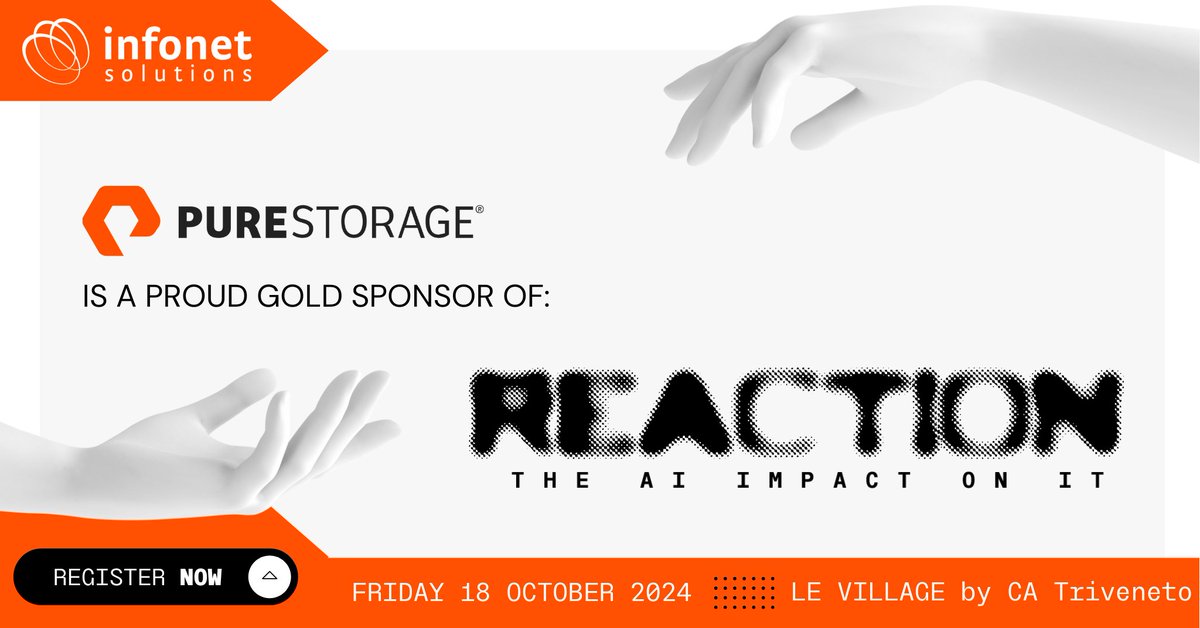 infonet
solutions

PURESTORAGE®

IS A PROUD GOLD SPONSOR OF:

REACTION
THE AI IMPACT ON IT

REGISTER NOW

FRIDAY 18 OCTOBER 2024

LE VILLAGE by CA Triveneto